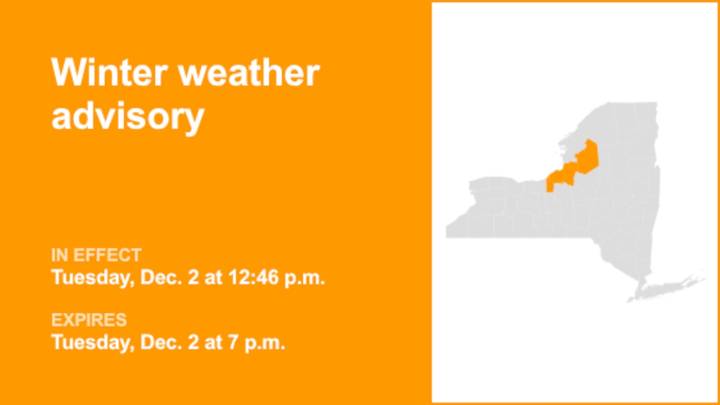 Winter weather advisory

IN EFFECT
Tuesday, Dec. 2 at 12:46 p.m.

EXPIRES
Tuesday, Dec. 2 at 7 p.m.